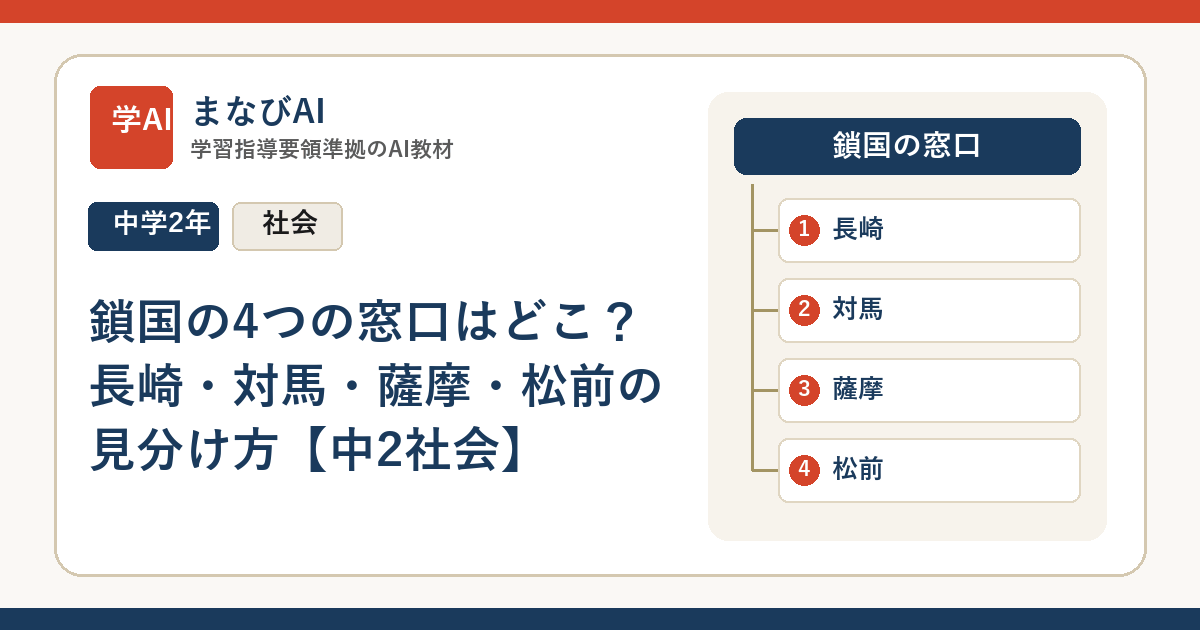 学AI
まなびAI
学習指導要領準拠のAI教材

中学2年
社会

鎖国の4つの窓口はどこ？長崎・対馬・薩摩・松前の見分け方【中2社会】

鎖国の窓口
1 長崎
2 対馬
3 薩摩
4 松前